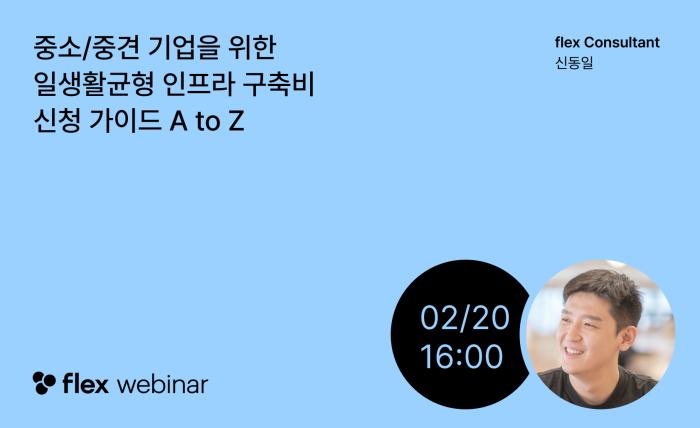 중소/중견 기업을 위한 일생활균형 인프라 구축비 신청 가이드 A to Z

flex Consultant
신동일

02/20
16:00

flex webinar